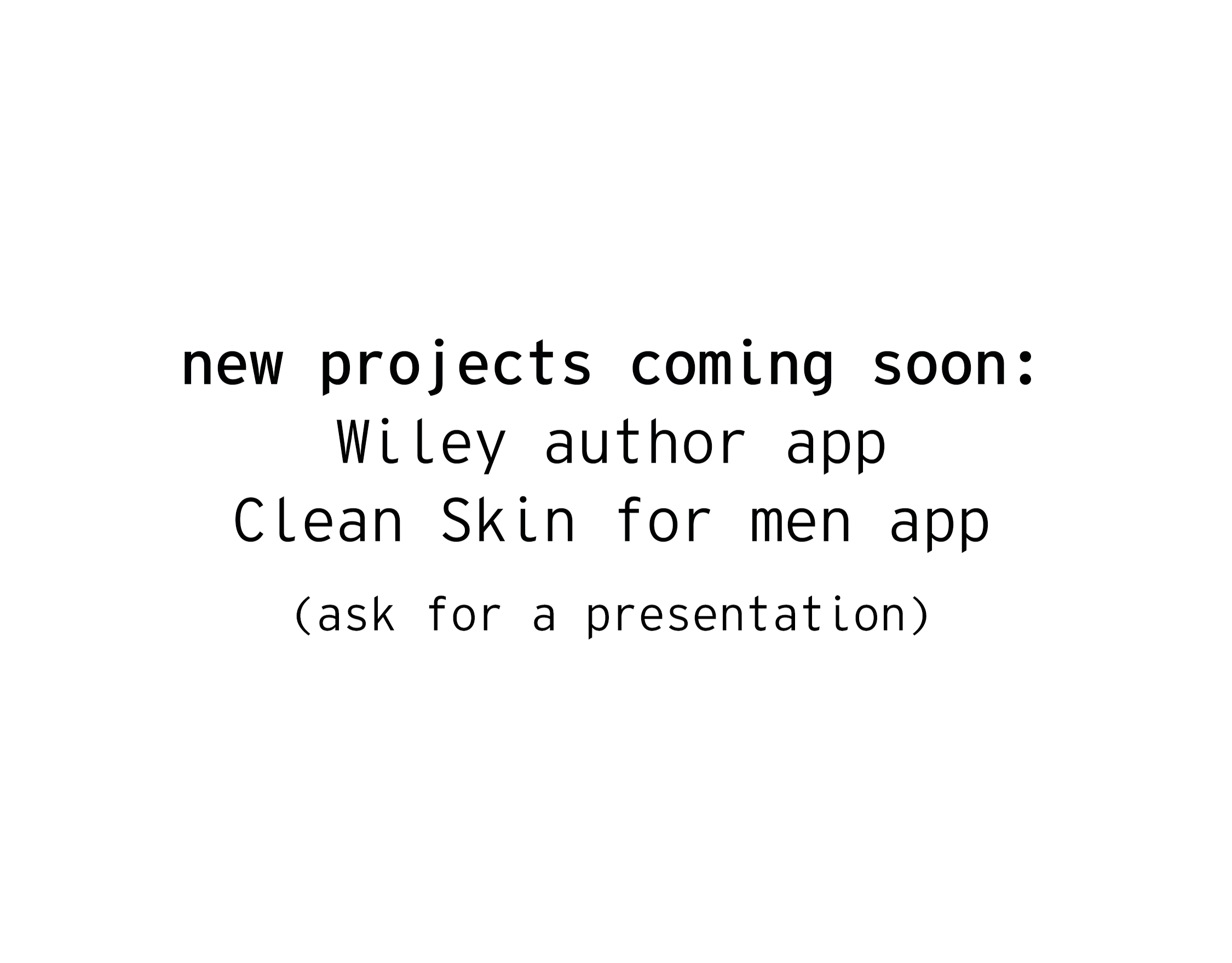 new projects coming soon:
Wiley author app
Clean Skin for men app

(ask for a presentation)